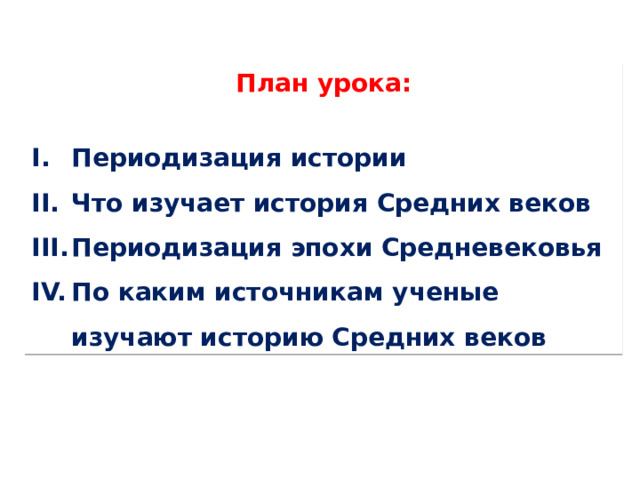 План урока:

I. Периодизация истории
II. Что изучает история Средних веков
III. Периодизация эпохи Средневековья
IV. По каким источникам ученые изучают историю Средних веков